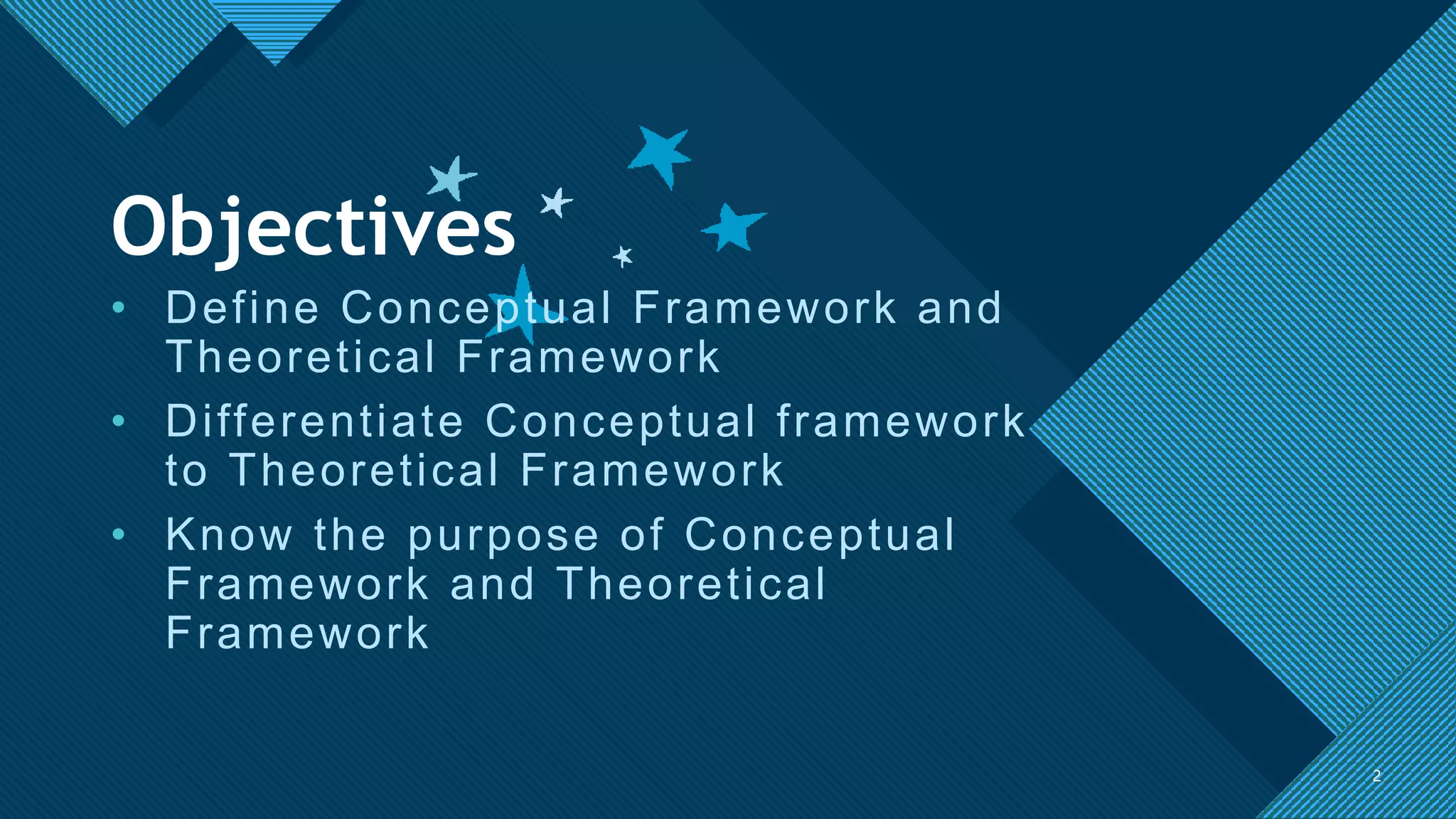 Objectives

• Define Conceptual Framework and Theoretical Framework
• Differentiate Conceptual framework to Theoretical Framework
• Know the purpose of Conceptual Framework and Theoretical Framework

2